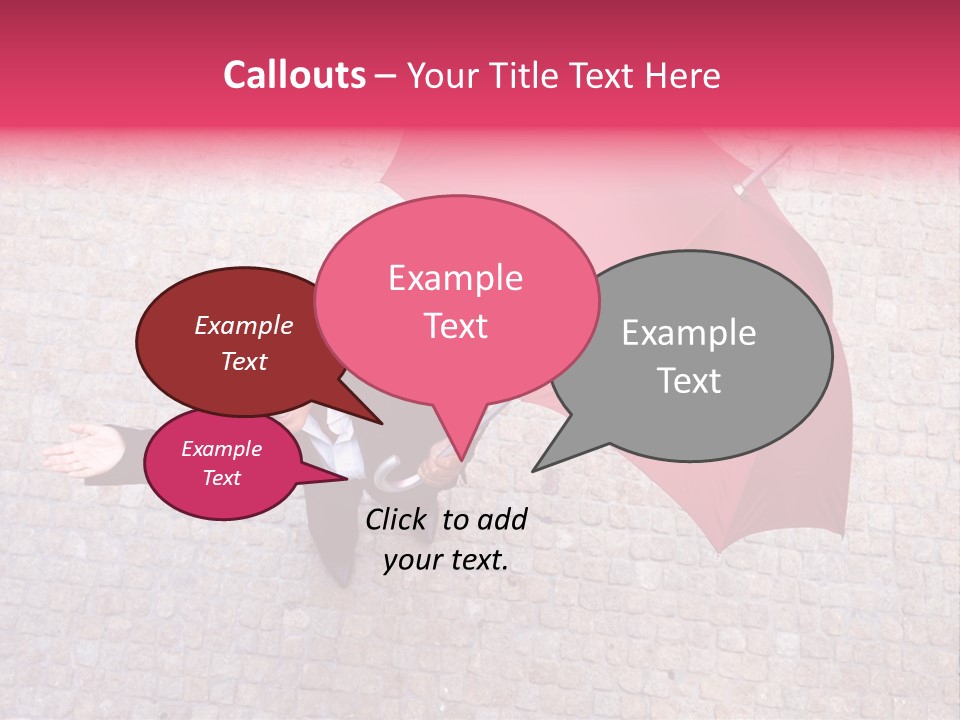 Callouts – Your Title Text Here

Example Text

Example Text

Example Text

Example Text

Click to add your text.